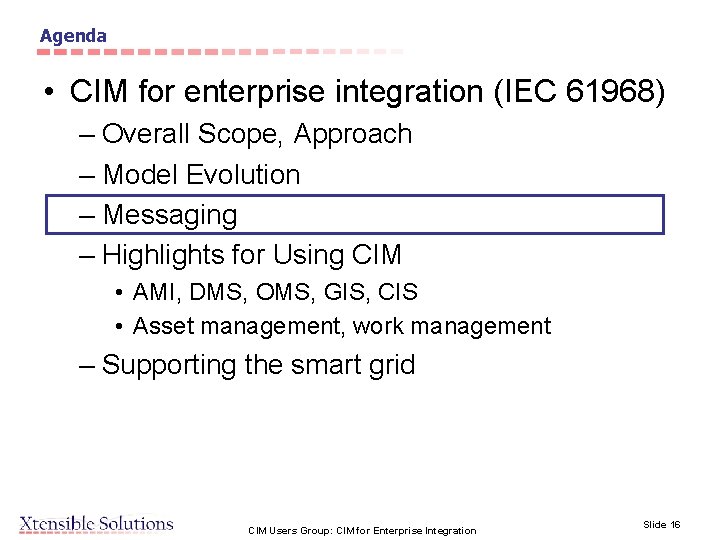 Agenda

• CIM for enterprise integration (IEC 61968)
– Overall Scope, Approach
– Model Evolution
– Messaging
– Highlights for Using CIM
• AMI, DMS, OMS, GIS, CIS
• Asset management, work management
– Supporting the smart grid

Xtensible Solutions

CIM Users Group: CIM for Enterprise Integration

Slide 16